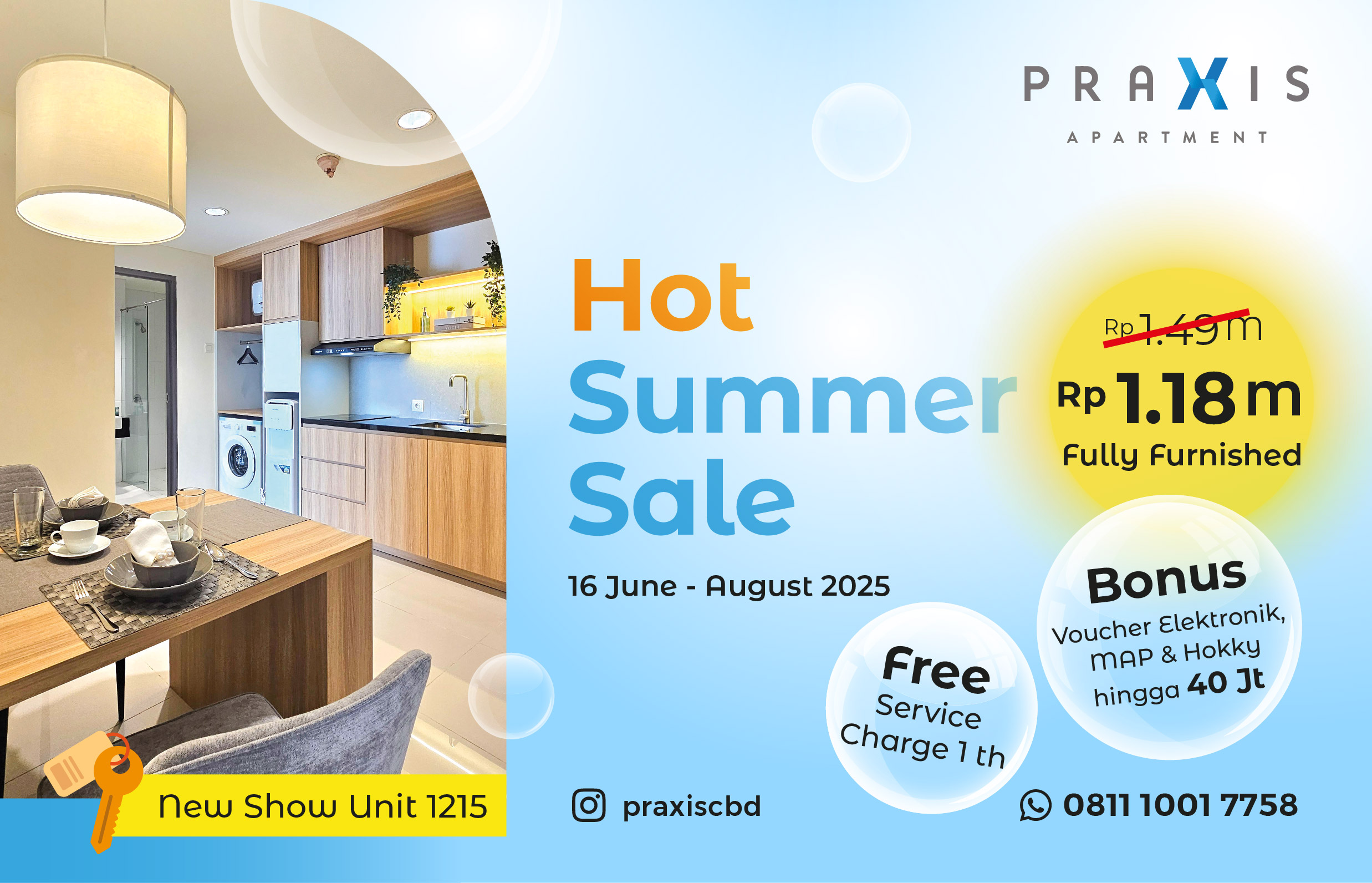 PRAXIS
APARTMENT

Hot
Summer
Sale

16 June - August 2025

Rp 1.49 m
Rp 1.18 m
Fully Furnished

Bonus
Voucher Elektronik, MAP & Hokky hingga 40 Jt

Free
Service Charge 1 th

New Show Unit 1215

praxiscbd

0811 1001 7758